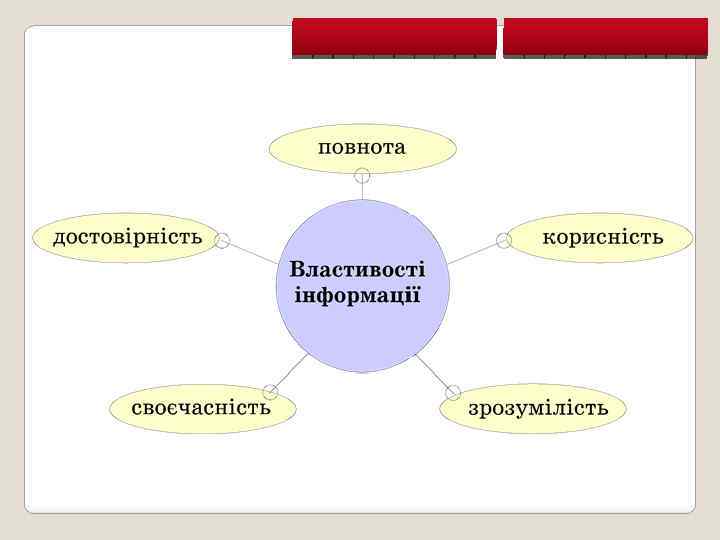 повнота

достовірність

Властивості інформації

корисність

своєчасність

зрозумілість